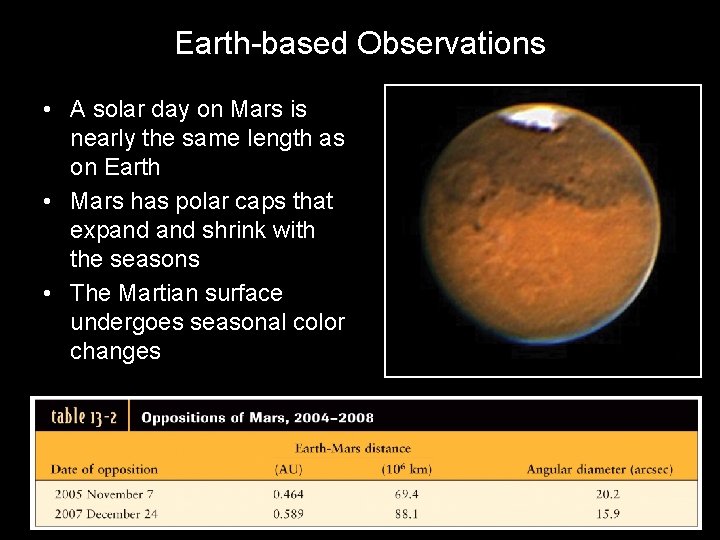 Earth-based Observations

• A solar day on Mars is nearly the same length as on Earth

• Mars has polar caps that expand and shrink with the seasons

• The Martian surface undergoes seasonal color changes

table 13-2 Oppositions of Mars, 2004–2008

| Date of opposition | Earth-Mars distance (AU) | Earth-Mars distance ($10^6$ km) | Angular diameter (arcsec) |
|---|---|---|---|
| 2005 November 7 | 0.464 | 69.4 | 20.2 |
| 2007 December 24 | 0.589 | 88.1 | 15.9 |